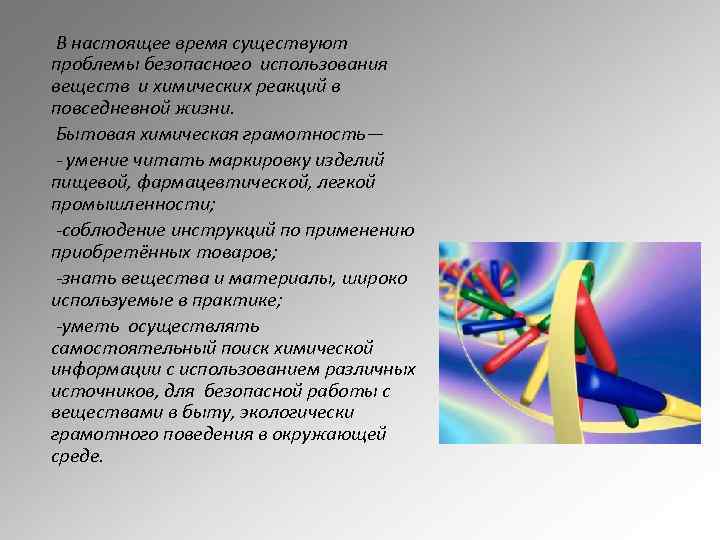 В настоящее время существуют проблемы безопасного использования веществ и химических реакций в повседневной жизни.

Бытовая химическая грамотность—

- умение читать маркировку изделий пищевой, фармацевтической, легкой промышленности;

-соблюдение инструкций по применению приобретённых товаров;

-знать вещества и материалы, широко используемые в практике;

-уметь осуществлять самостоятельный поиск химической информации с использованием различных источников, для безопасной работы с веществами в быту, экологически грамотного поведения в окружающей среде.